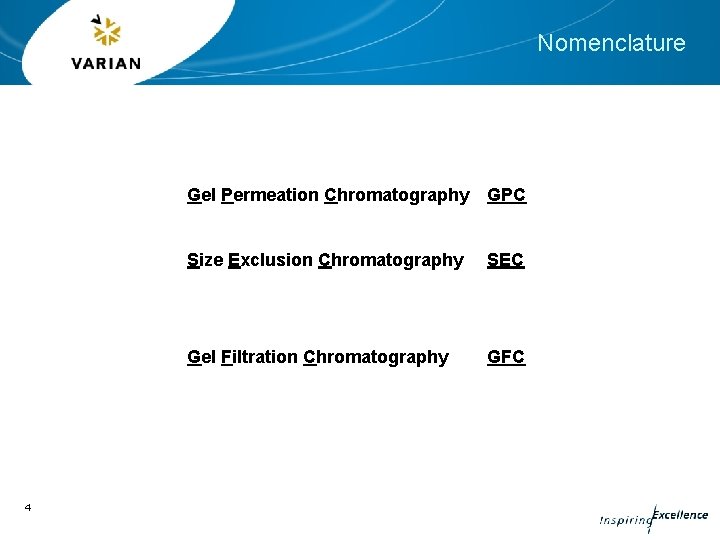 VARIAN

Nomenclature

Gel Permeation Chromatography GPC

Size Exclusion Chromatography SEC

Gel Filtration Chromatography GFC

4

Inspiring Excellence